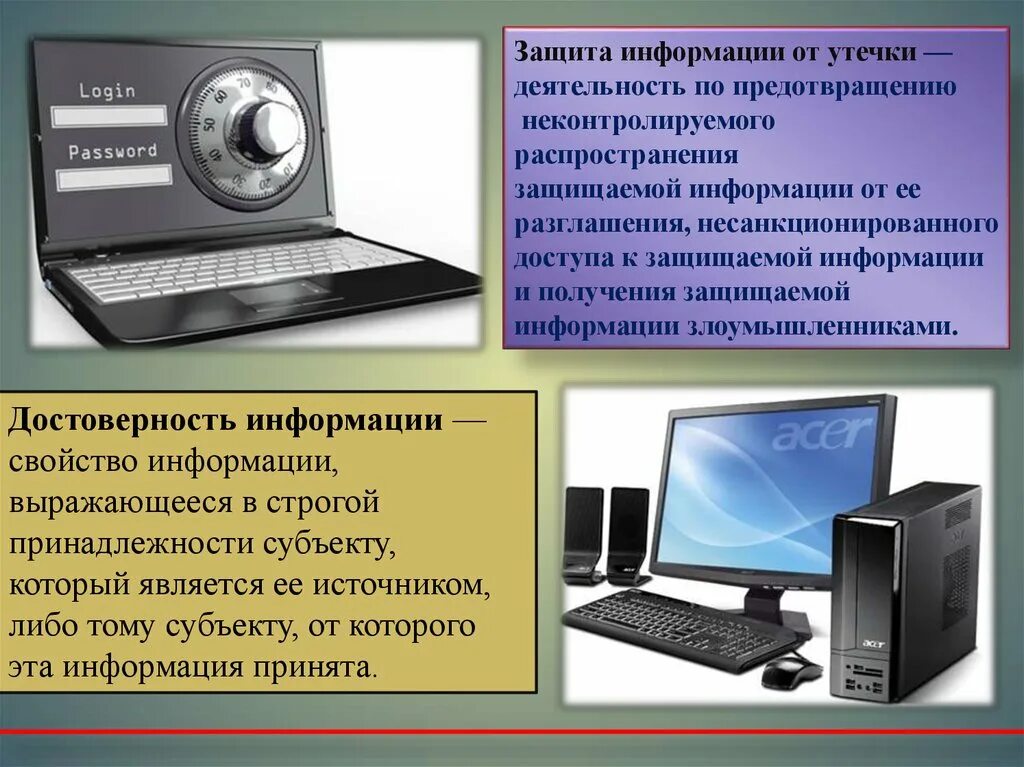 Login

Password

Защита информации от утечки — деятельность по предотвращению неконтролируемого распространения защищаемой информации от ее разглашения, несанкционированного доступа к защищаемой информации и получения защищаемой информации злоумышленниками.

Достоверность информации — свойство информации, выражающееся в строгой принадлежности субъекту, который является ее источником, либо тому субъекту, от которого эта информация принята.

acer

acer